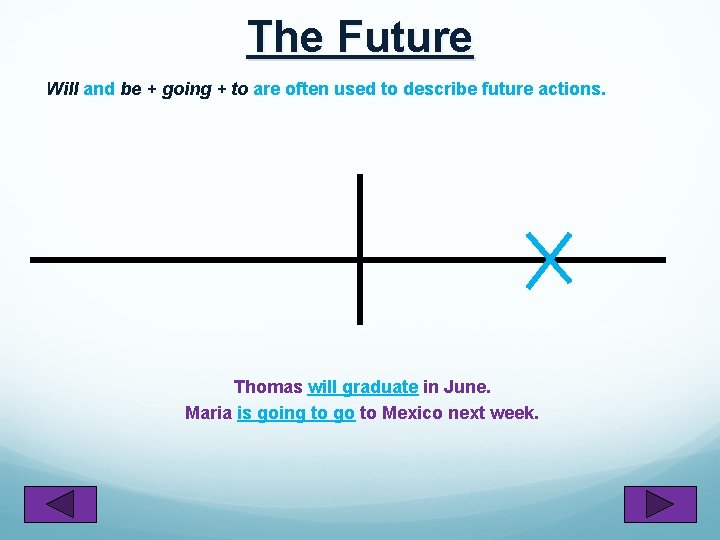 The Future

Will and be + going + to are often used to describe future actions.

Thomas will graduate in June.
Maria is going to go to Mexico next week.